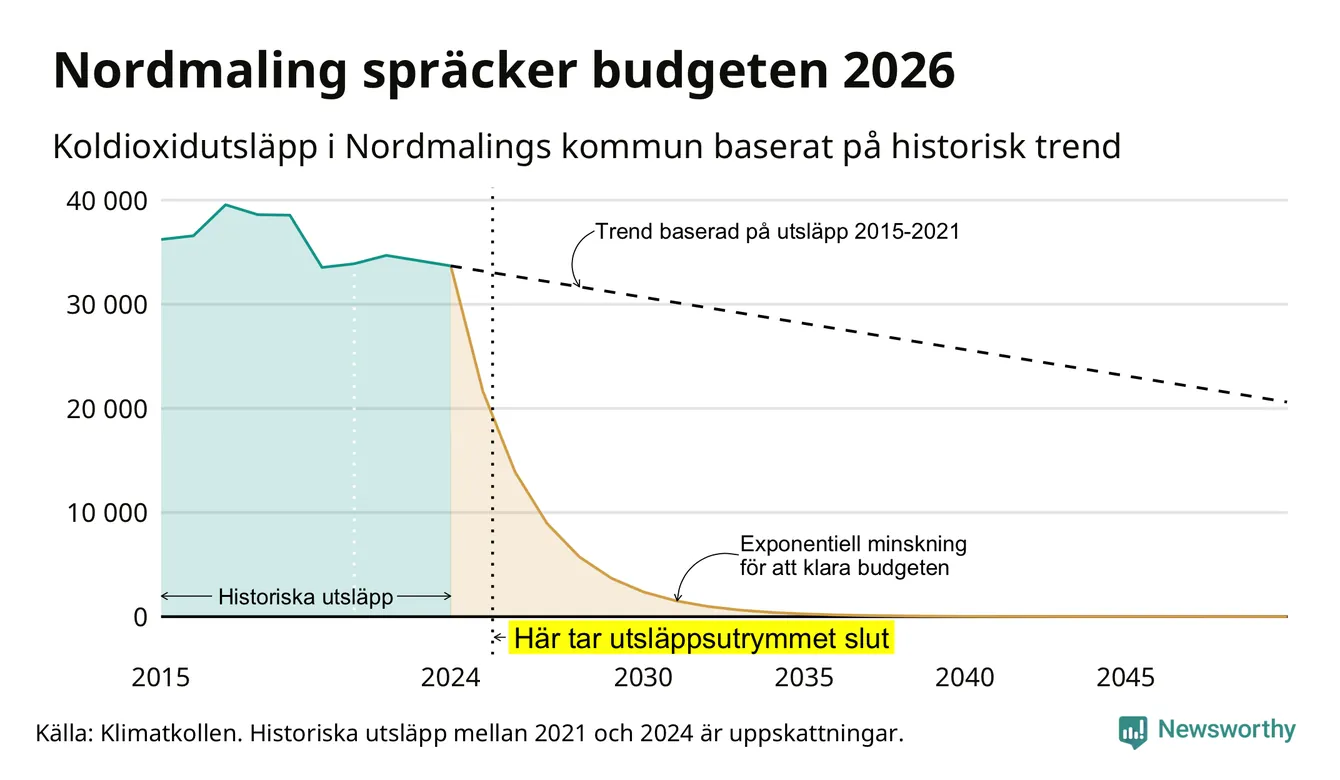 Nordmaling spräcker budgeten 2026

Koldioxidutsläpp i Nordmalings kommun baserat på historisk trend

40 000
30 000
20 000
10 000
0

Trend baserad på utsläpp 2015-2021

Exponentiell minskning för att klara budgeten

Historiska utsläpp

Här tar utsläppsutrymmet slut

2015
2024
2030
2035
2040
2045

Källa: Klimatkollen. Historiska utsläpp mellan 2021 och 2024 är uppskattningar.

Newsworthy